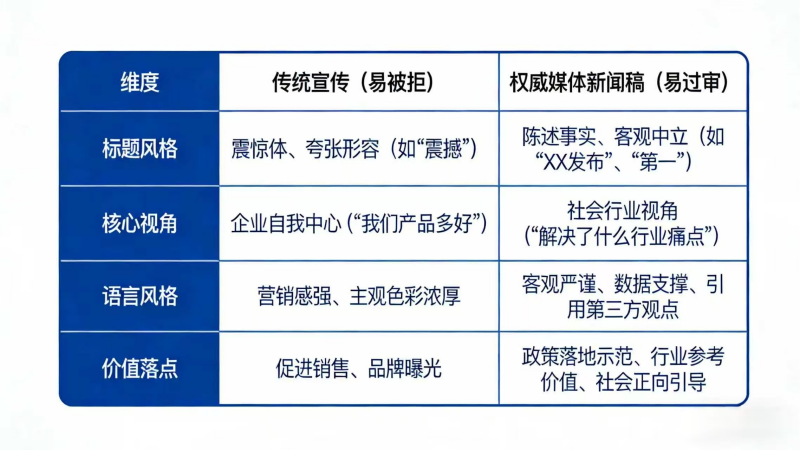 | 维度 | 传统宣传（易被拒） | 权威媒体新闻稿（易过审） |
|---|---|---|
| 标题风格 | 震惊体、夸张形容（如“震撼”） | 陈述事实、客观中立（如“XX发布”、“第一”） |
| 核心视角 | 企业自我中心（“我们产品多好”） | 社会行业视角（“解决了什么行业痛点”） |
| 语言风格 | 营销感强、主观色彩浓厚 | 客观严谨、数据支撑、引用第三方观点 |
| 价值落点 | 促进销售、品牌曝光 | 政策落地示范、行业参考价值、社会正向引导 |